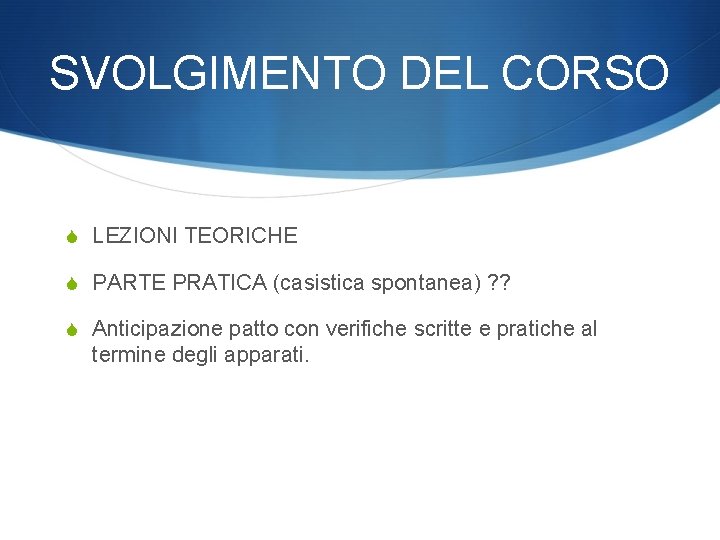 SVOLGIMENTO DEL CORSO

LEZIONI TEORICHE

PARTE PRATICA (casistica spontanea) ??

Anticipazione patto con verifiche scritte e pratiche al termine degli apparati.